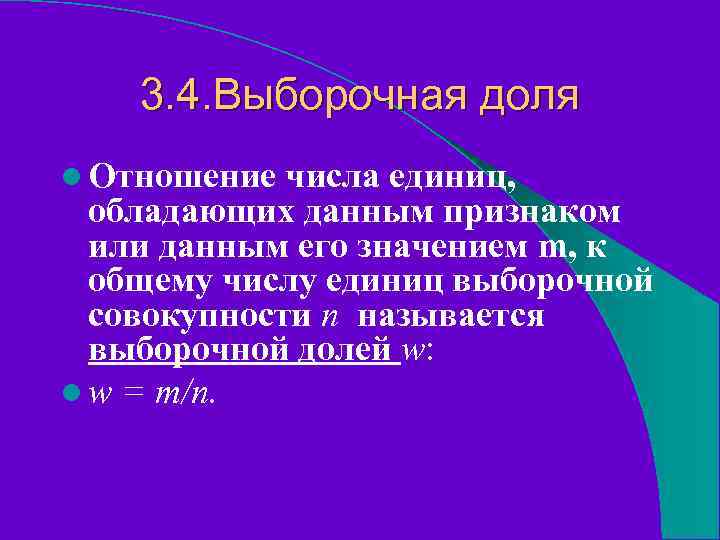 3.4.Выборочная доля

Отношение числа единиц, обладающих данным признаком или данным его значением m, к общему числу единиц выборочной совокупности $n$ называется выборочной долей $w$:

$w = m/n$.